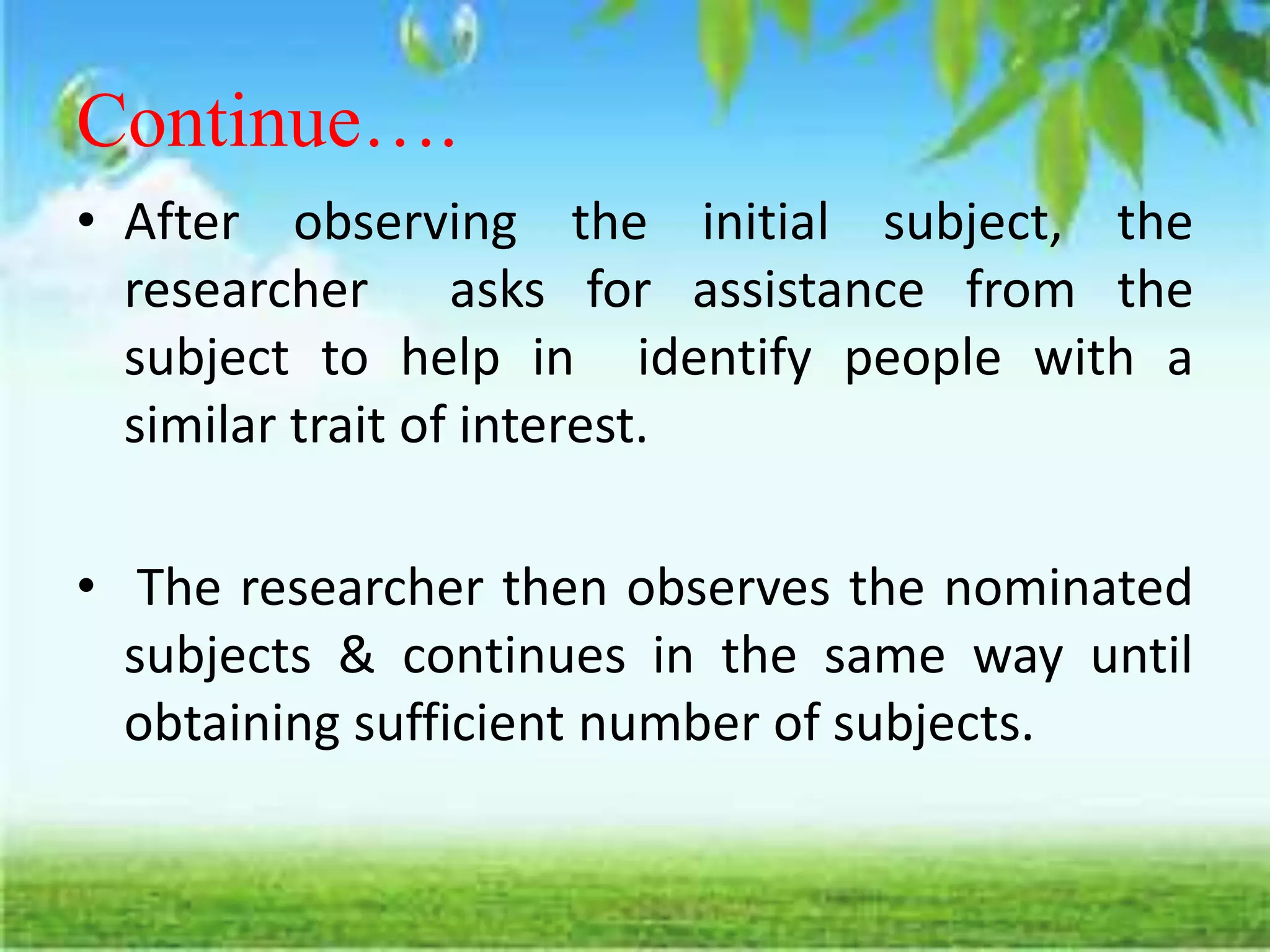 Continue….

• After observing the initial subject, the researcher asks for assistance from the subject to help in identify people with a similar trait of interest.

• The researcher then observes the nominated subjects & continues in the same way until obtaining sufficient number of subjects.